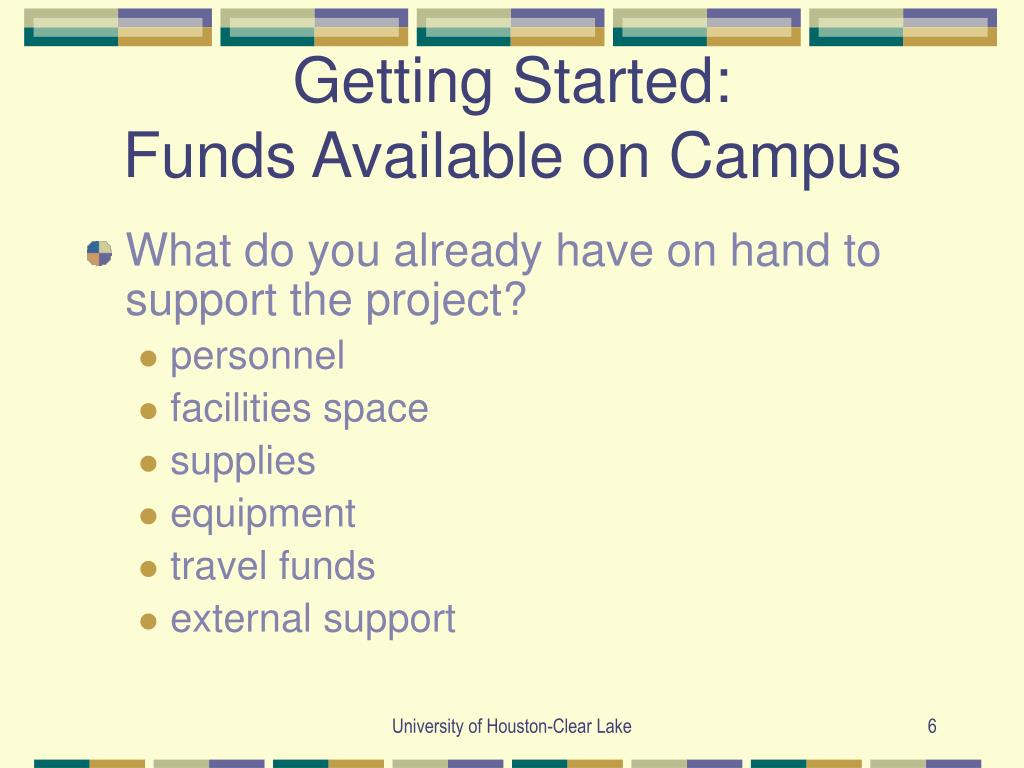 Getting Started:
Funds Available on Campus

What do you already have on hand to support the project?

- personnel
- facilities space
- supplies
- equipment
- travel funds
- external support

University of Houston-Clear Lake

6